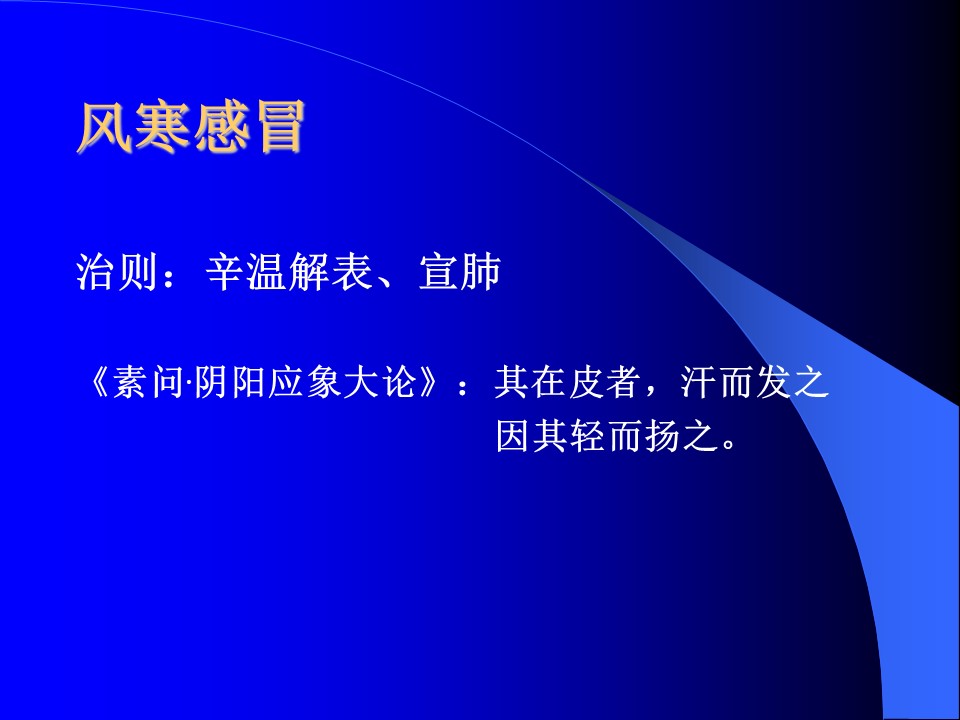 风寒感冒

治则：辛温解表、宣肺

《素问·阴阳应象大论》：其在皮者，汗而发之
因其轻而扬之。